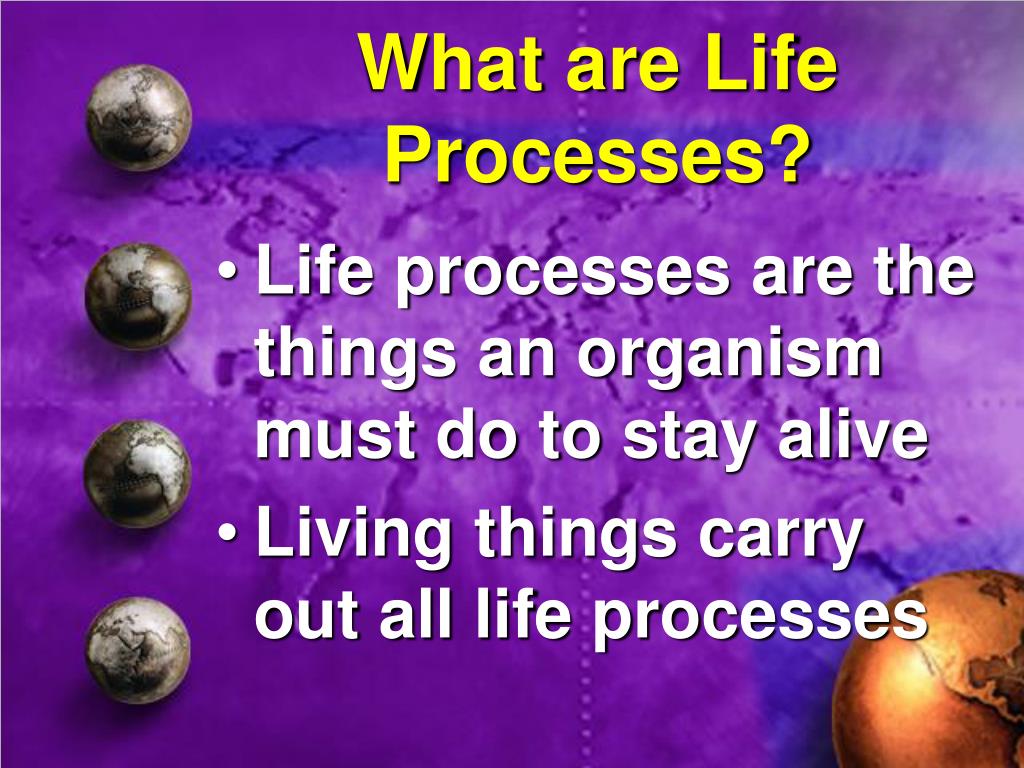 What are Life Processes?

• Life processes are the things an organism must do to stay alive

• Living things carry out all life processes